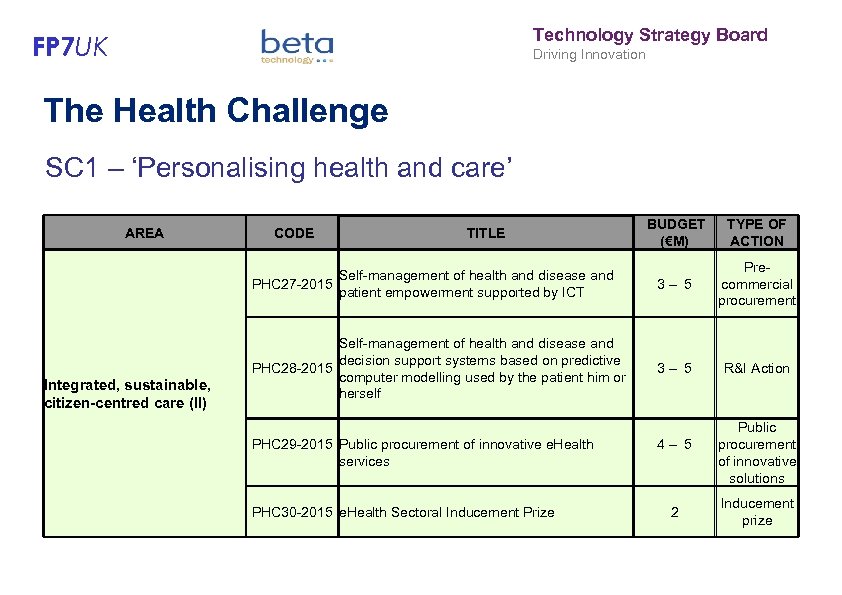 FP7UK

beta technology

Technology Strategy Board
Driving Innovation

The Health Challenge

SC1 – ‘Personalising health and care’

| AREA | CODE | TITLE | BUDGET (€M) | TYPE OF ACTION |
|---|---|---|---|---|
| Integrated, sustainable, citizen-centred care (II) | PHC27-2015 | Self-management of health and disease and patient empowerment supported by ICT | 3 – 5 | Pre-commercial procurement |
| | PHC28-2015 | Self-management of health and disease and decision support systems based on predictive computer modelling used by the patient him or herself | 3 – 5 | R&I Action |
| | PHC29-2015 | Public procurement of innovative eHealth services | 4 – 5 | Public procurement of innovative solutions |
| | PHC30-2015 | eHealth Sectoral Inducement Prize | 2 | Inducement prize |